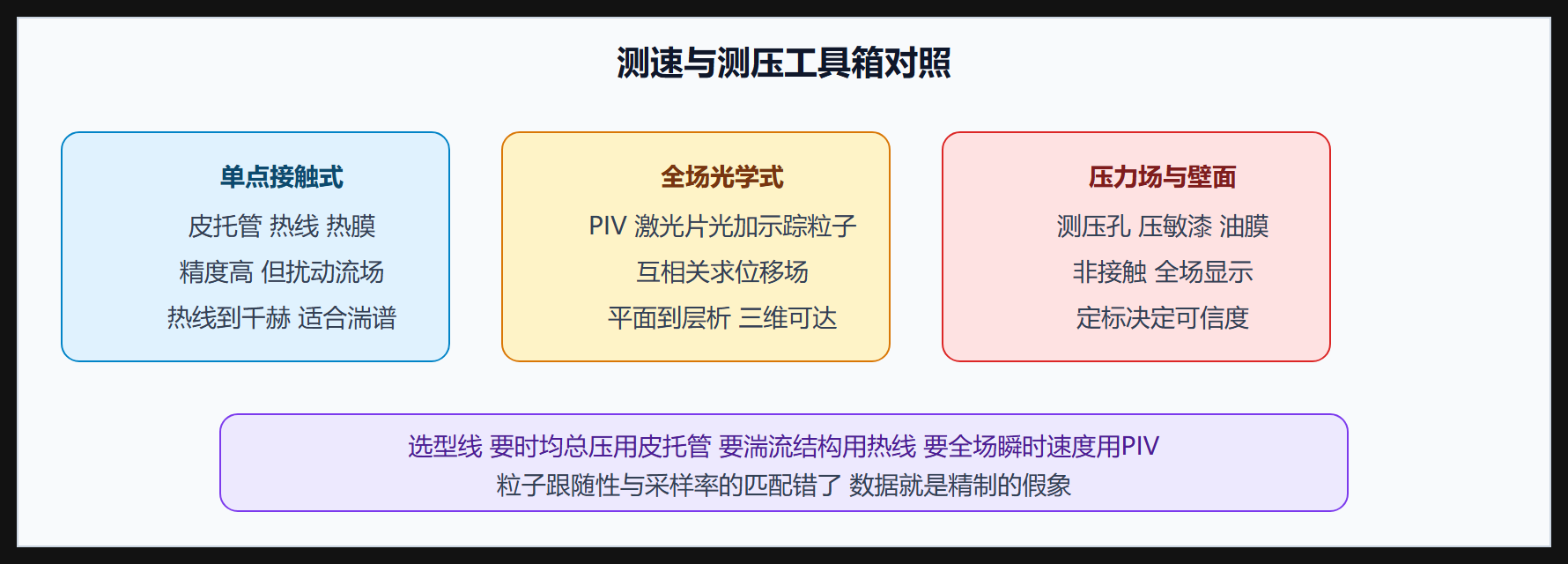 测速与测压工具箱对照

单点接触式
皮托管 热线 热膜
精度高 但扰动流场
热线到千赫 适合湍谱

全场光学式
PIV 激光片光加示踪粒子
互相关求位移场
平面到层析 三维可达

压力场与壁面
测压孔 压敏漆 油膜
非接触 全场显示
定标决定可信度

选型线 要时均总压用皮托管 要湍流结构用热线 要全场瞬时速度用PIV
粒子跟随性与采样率的匹配错了 数据就是精制的假象